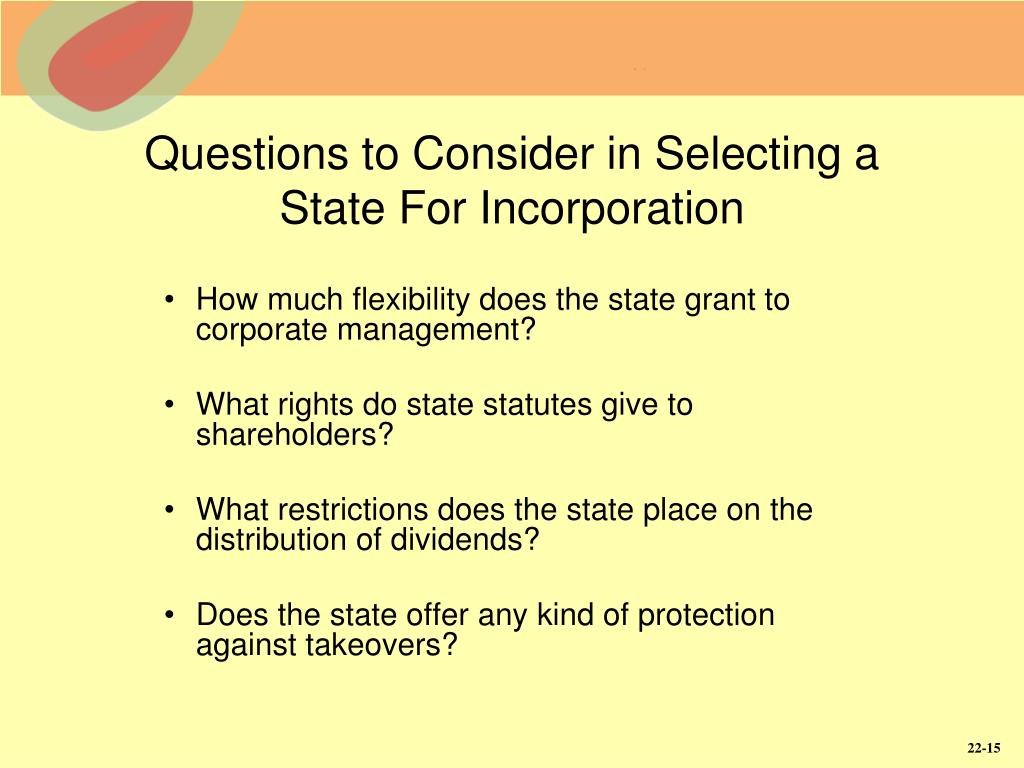 Questions to Consider in Selecting a State For Incorporation

• How much flexibility does the state grant to corporate management?

• What rights do state statutes give to shareholders?

• What restrictions does the state place on the distribution of dividends?

• Does the state offer any kind of protection against takeovers?

22-15